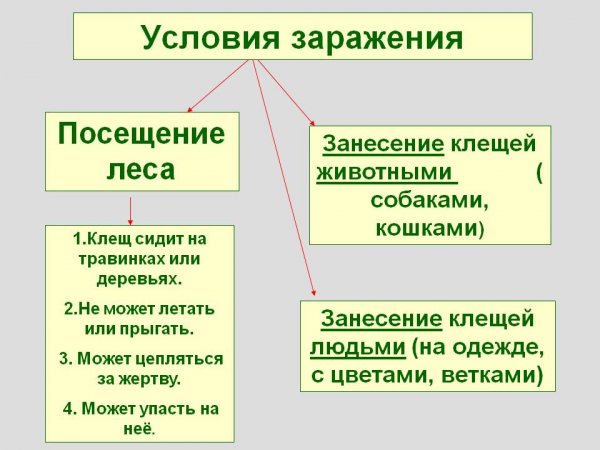 Условия заражения

Посещение леса

1.Клещ сидит на травинках или деревьях.

2.Не может летать или прыгать.

3. Может цепляться за жертву.

4. Может упасть на неё.

Занесение клещей животными ( собаками, кошками)

Занесение клещей людьми (на одежде, с цветами, ветками)